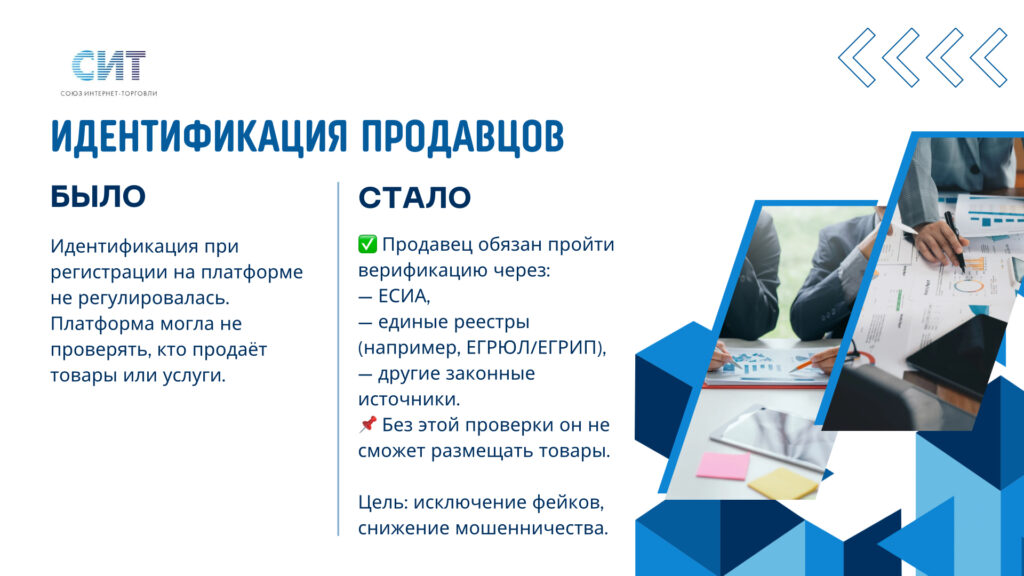 СИТ
СОЮЗ ИНТЕРНЕТ-ТОРГОВЛИ

ИДЕНТИФИКАЦИЯ ПРОДАВЦОВ

БЫЛО

Идентификация при регистрации на платформе не регулировалась. Платформа могла не проверять, кто продаёт товары или услуги.

СТАЛО

✅ Продавец обязан пройти верификацию через:
— ЕСИА,
— единые реестры (например, ЕГРЮЛ/ЕГРИП),
— другие законные источники.
📌 Без этой проверки он не сможет размещать товары.

Цель: исключение фейков, снижение мошенничества.